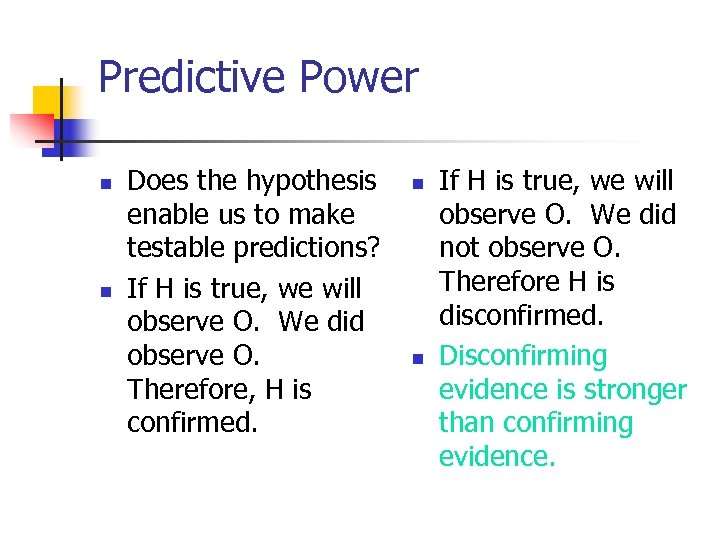 Predictive Power

- Does the hypothesis enable us to make testable predictions?
- If H is true, we will observe O. We did observe O. Therefore, H is confirmed.

- If H is true, we will observe O. We did not observe O. Therefore H is disconfirmed.
- Disconfirming evidence is stronger than confirming evidence.